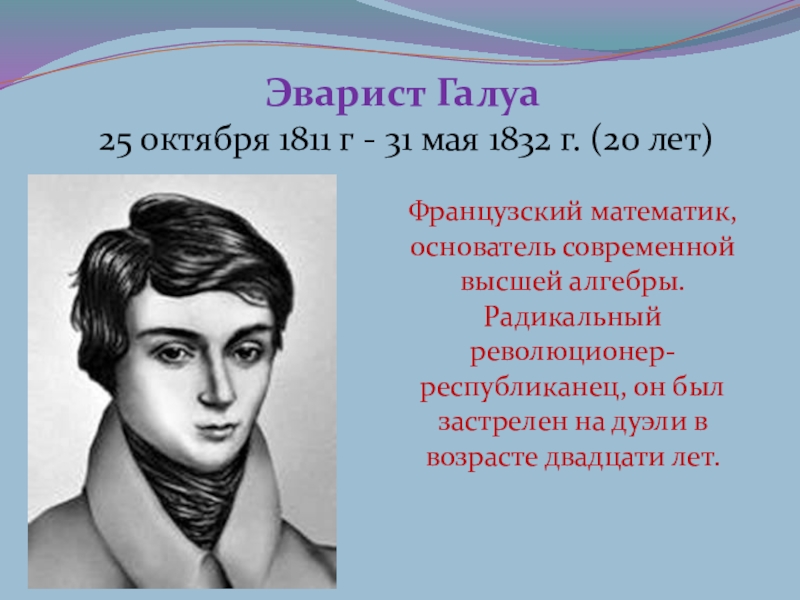 Эварист Галуа
25 октября 1811 г - 31 мая 1832 г. (20 лет)

Французский математик, основатель современной высшей алгебры. Радикальный революционер-республиканец, он был застрелен на дуэли в возрасте двадцати лет.